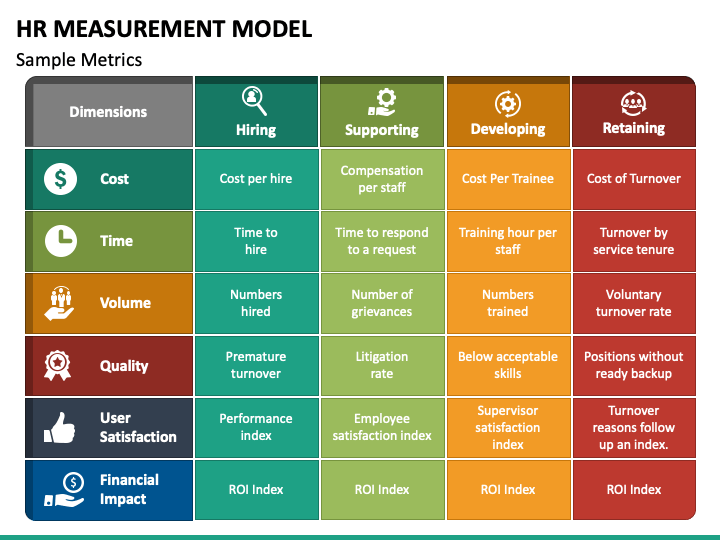 HR MEASUREMENT MODEL

Sample Metrics

| Dimensions | Hiring | Supporting | Developing | Retaining |
|---|---|---|---|---|
| Cost | Cost per hire | Compensation per staff | Cost Per Trainee | Cost of Turnover |
| Time | Time to hire | Time to respond to a request | Training hour per staff | Turnover by service tenure |
| Volume | Numbers hired | Number of grievances | Numbers trained | Voluntary turnover rate |
| Quality | Premature turnover | Litigation rate | Below acceptable skills | Positions without ready backup |
| User Satisfaction | Performance index | Employee satisfaction index | Supervisor satisfaction index | Turnover reasons follow up an index. |
| Financial Impact | ROI Index | ROI Index | ROI Index | ROI Index |